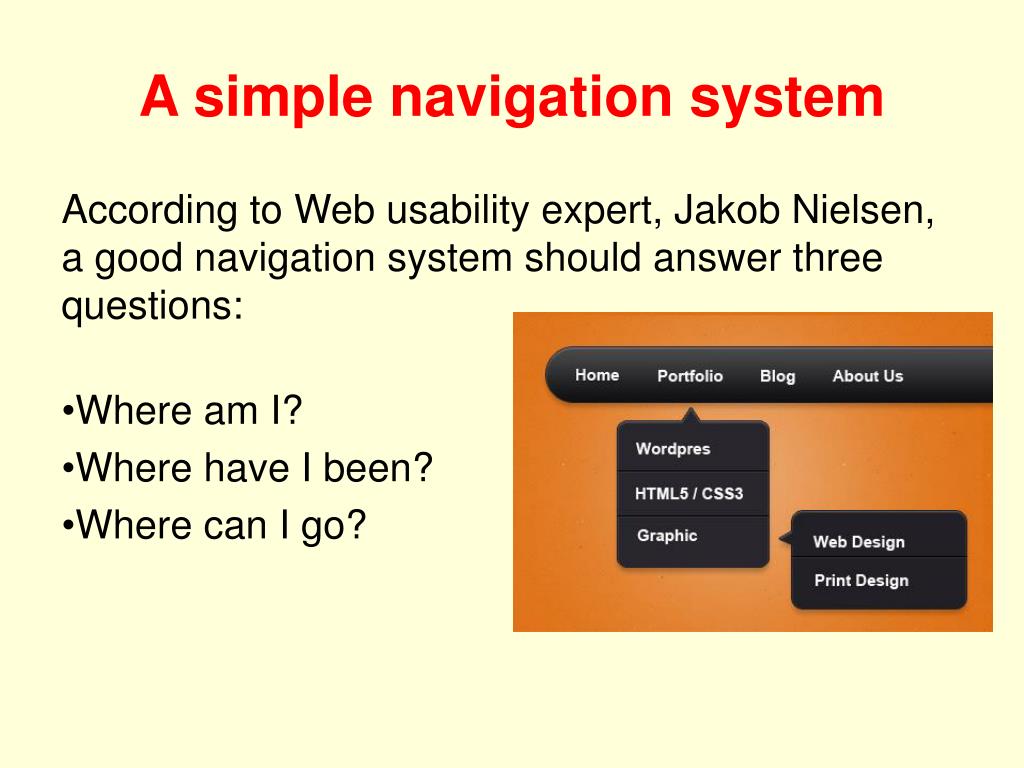 A simple navigation system

According to Web usability expert, Jakob Nielsen, a good navigation system should answer three questions:

•Where am I?
•Where have I been?
•Where can I go?

Home Portfolio Blog About Us

Wordpres
HTML5 / CSS3
Graphic

Web Design
Print Design